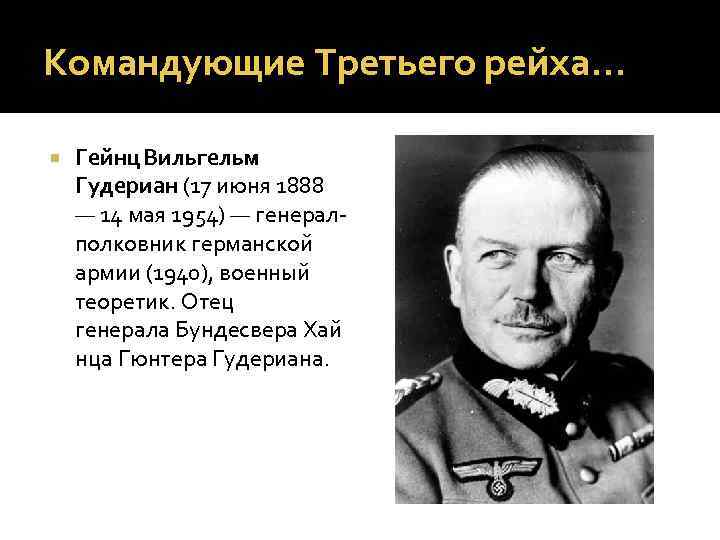 Командующие Третьего рейха…

Гейнц Вильгельм Гудериан (17 июня 1888 — 14 мая 1954) — генерал-полковник германской армии (1940), военный теоретик. Отец генерала Бундесвера Хай нца Гюнтера Гудериана.